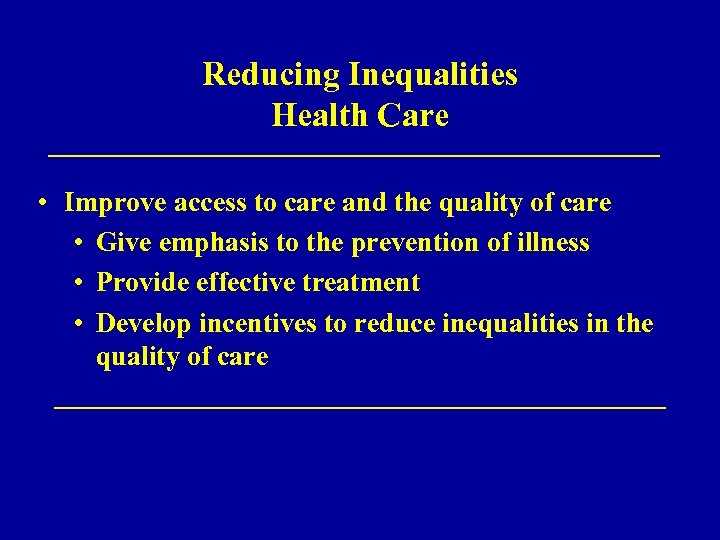 Reducing Inequalities
Health Care

• Improve access to care and the quality of care
  • Give emphasis to the prevention of illness
  • Provide effective treatment
  • Develop incentives to reduce inequalities in the quality of care